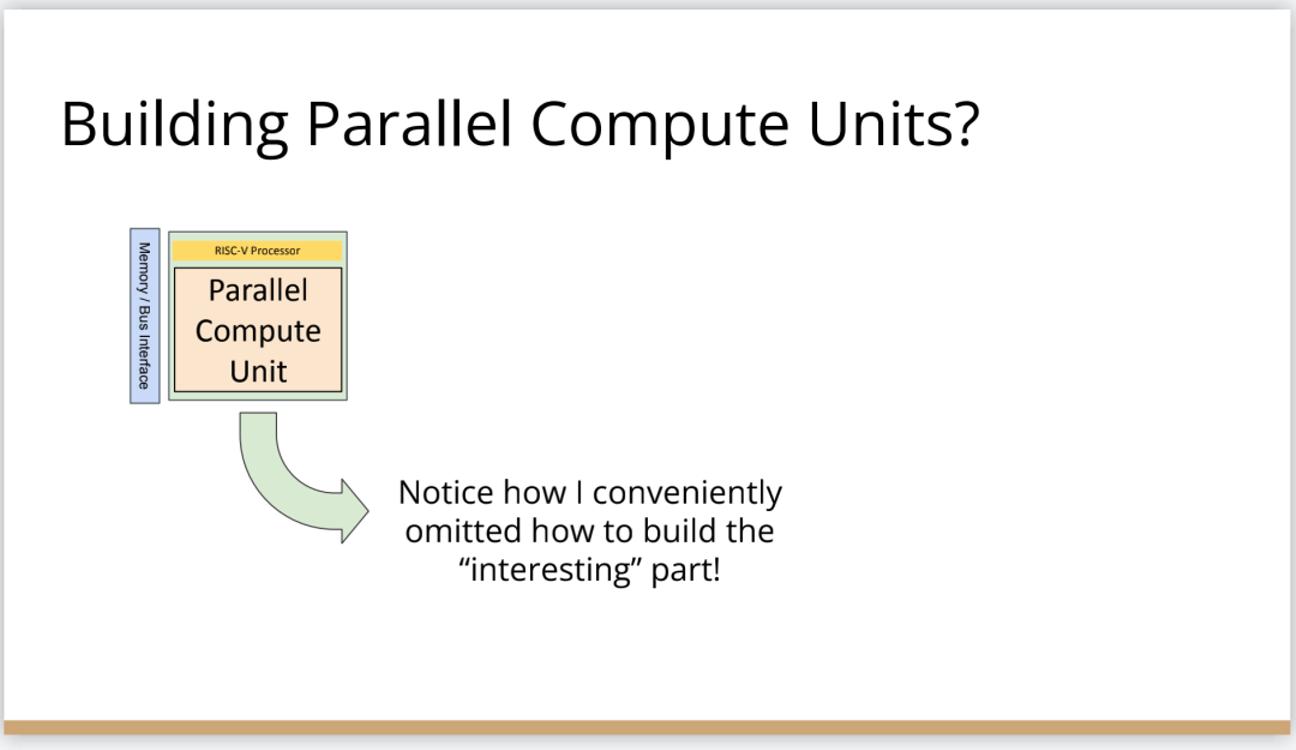 Building Parallel Compute Units?

Memory / Bus Interface

RISC-V Processor

Parallel Compute Unit

Notice how I conveniently omitted how to build the “interesting” part!